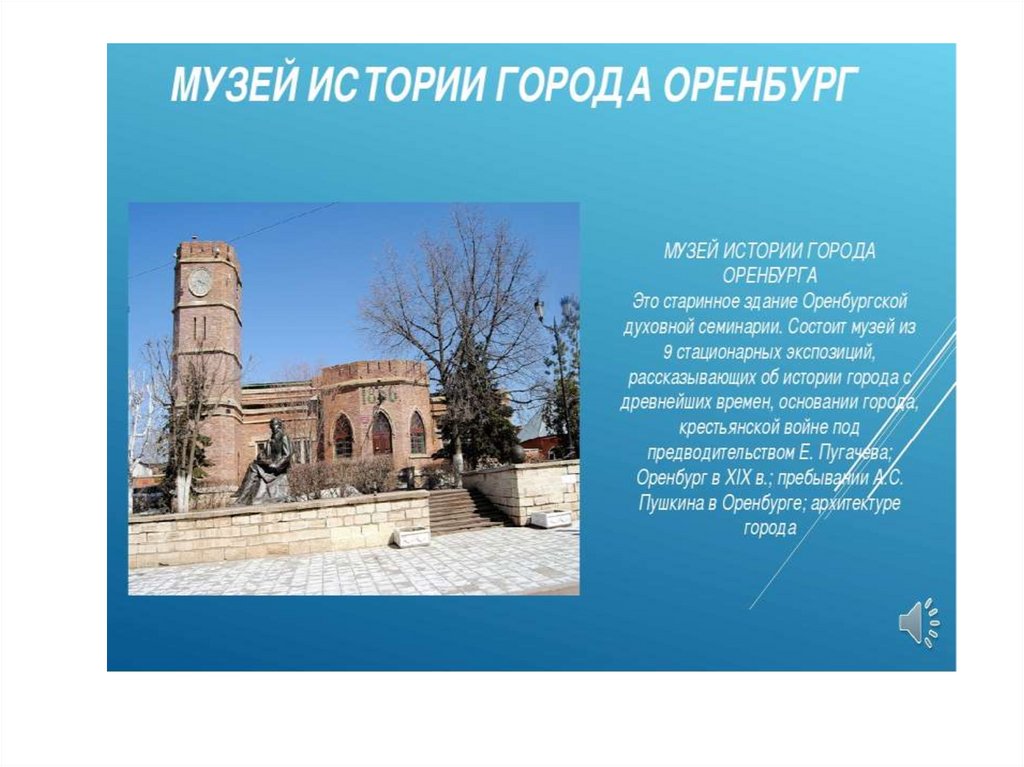 МУЗЕЙ ИСТОРИИ ГОРОДА ОРЕНБУРГ

МУЗЕЙ ИСТОРИИ ГОРОДА ОРЕНБУРГА
Это старинное здание Оренбургской духовной семинарии. Состоит музей из 9 стационарных экспозиций, рассказывающих об истории города с древнейших времен, основании города, крестьянской войне под предводительством Е. Пугачева; Оренбург в XIX в.; пребывании А.С. Пушкина в Оренбурге; архитектуре города